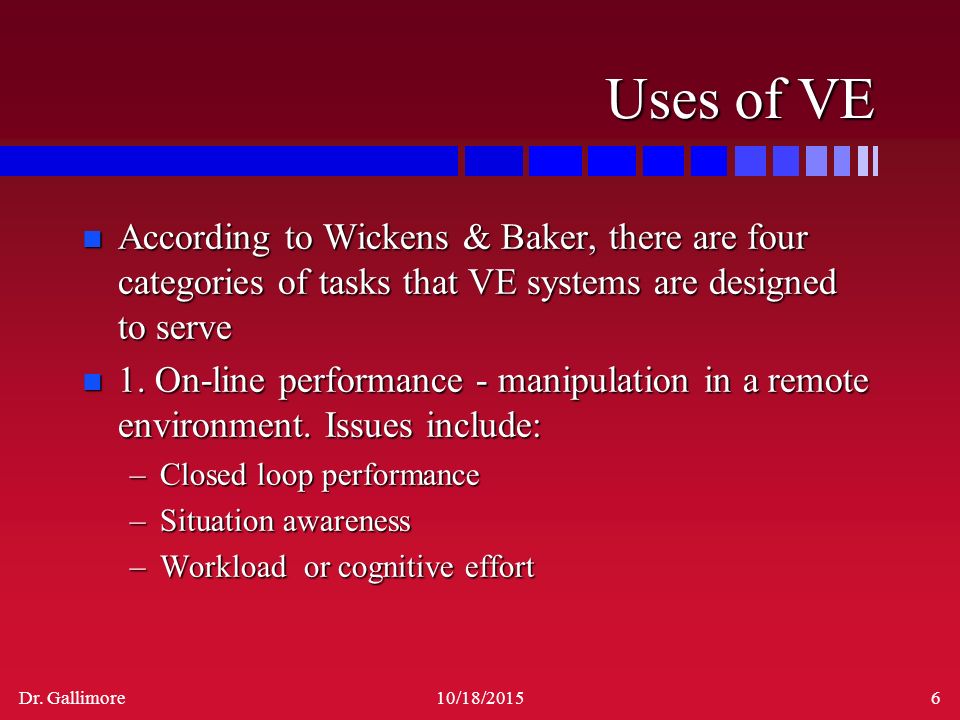 Uses of VE

According to Wickens & Baker, there are four categories of tasks that VE systems are designed to serve

1. On-line performance - manipulation in a remote environment. Issues include:

– Closed loop performance
– Situation awareness
– Workload or cognitive effort

Dr. Gallimore 10/18/2015 6